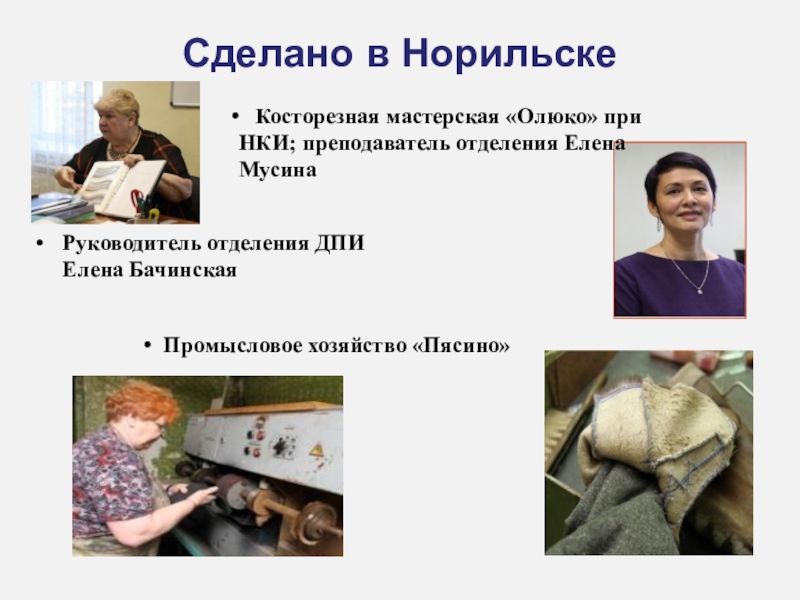 Сделано в Норильске

• Косторезная мастерская «Олюко» при НКИ; преподаватель отделения Елена Мусина

• Руководитель отделения ДПИ Елена Бачинская

• Промысловое хозяйство «Пясино»